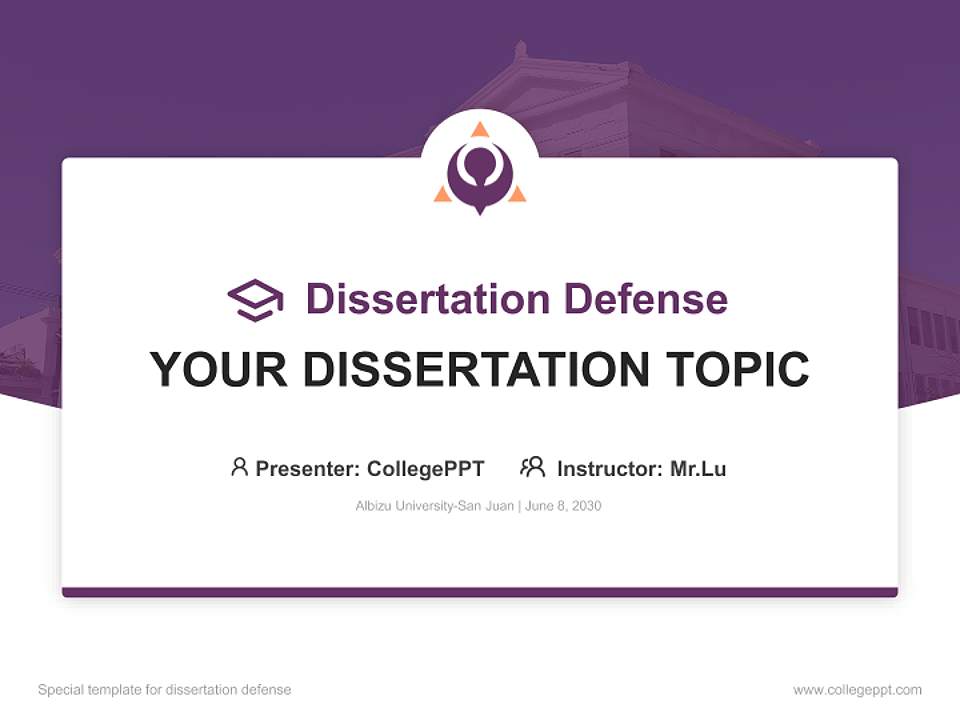 Dissertation Defense

YOUR DISSERTATION TOPIC

Presenter: CollegePPT Instructor: Mr.Lu

Albizu University-San Juan | June 8, 2030

Special template for dissertation defense

www.collegeppt.com